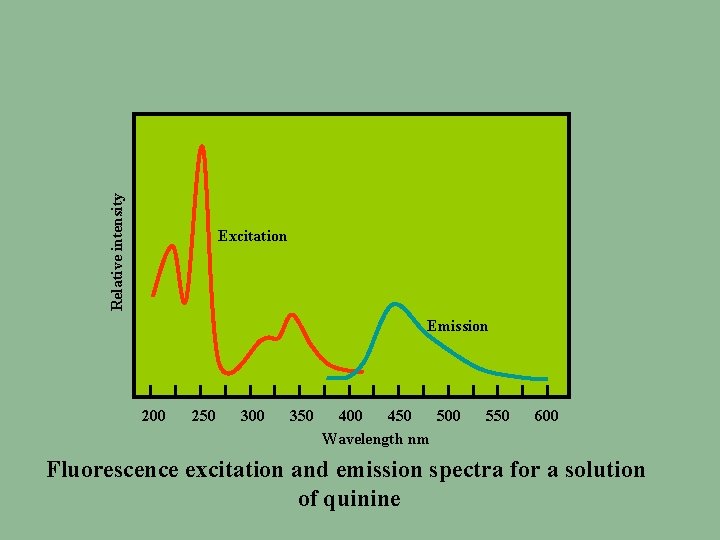 Relative intensity

Excitation

Emission

200 250 300 350 400 450 500 550 600

Wavelength nm

Fluorescence excitation and emission spectra for a solution of quinine